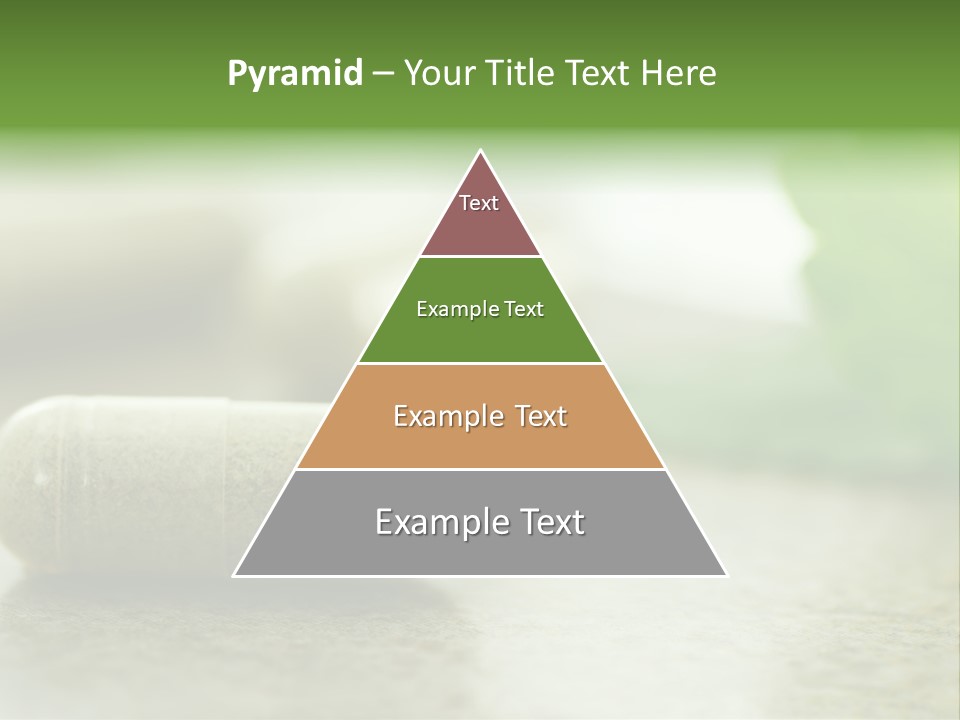 Pyramid – Your Title Text Here

Text

Example Text

Example Text

Example Text